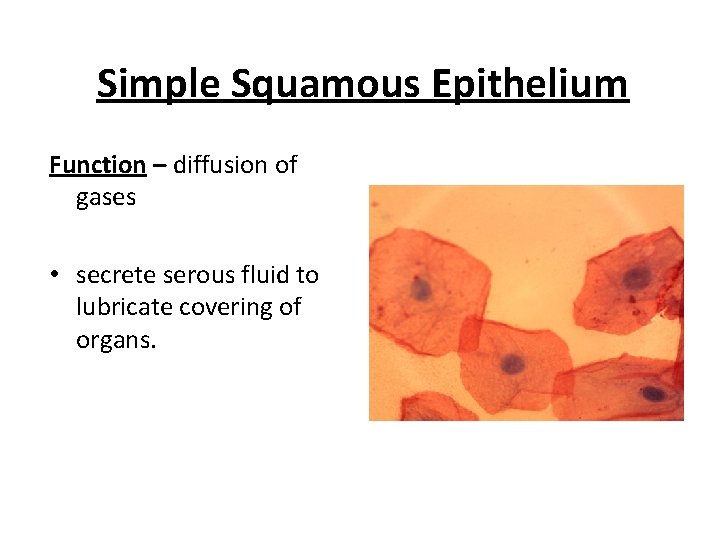 Simple Squamous Epithelium

Function – diffusion of gases

• secrete serous fluid to lubricate covering of organs.